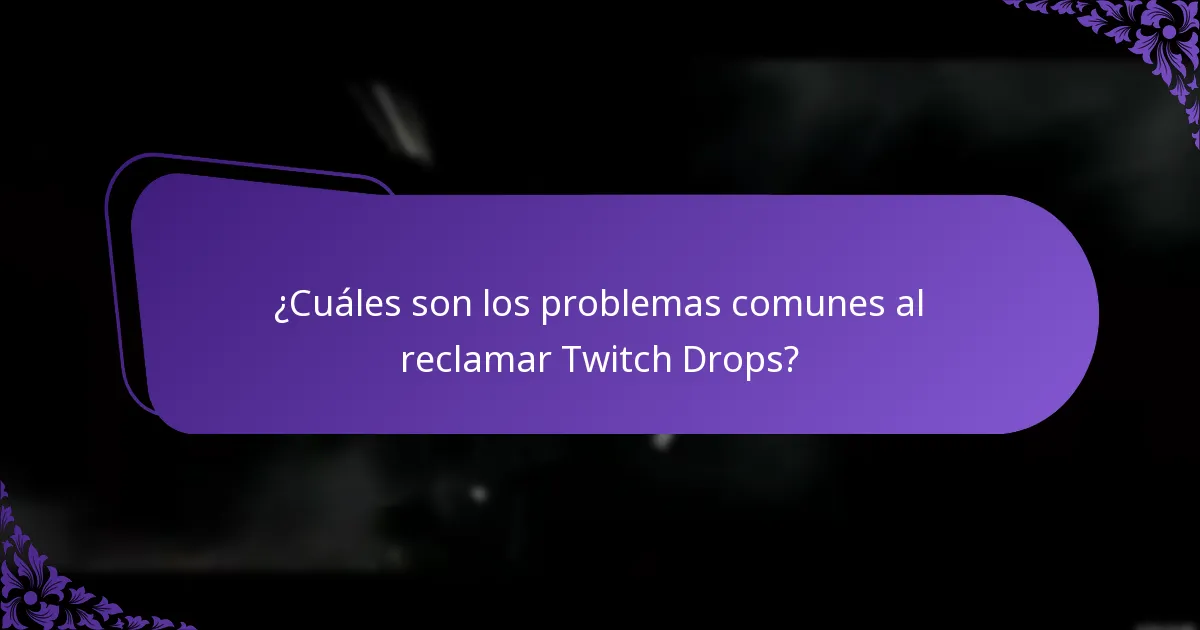 ¿Cuáles son los problemas comunes al reclamar Twitch Drops?